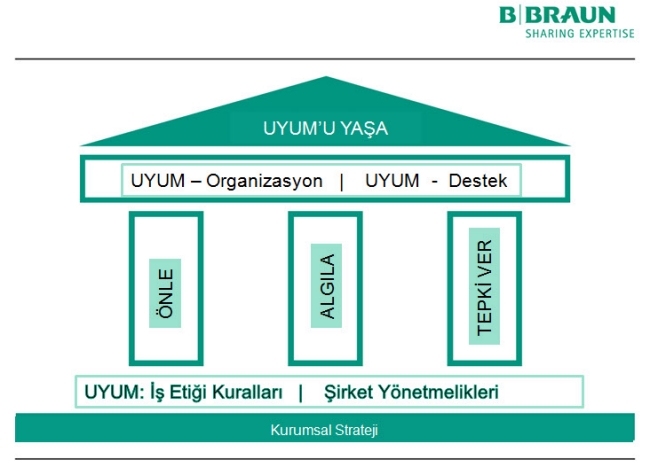 B|BRAUN
SHARING EXPERTISE

UYUM'U YAŞA

UYUM – Organizasyon | UYUM - Destek

ÖNLE

ALGILA

TEPKİ VER

UYUM: İş Etiği Kuralları | Şirket Yönetmelikleri

Kurumsal Strateji